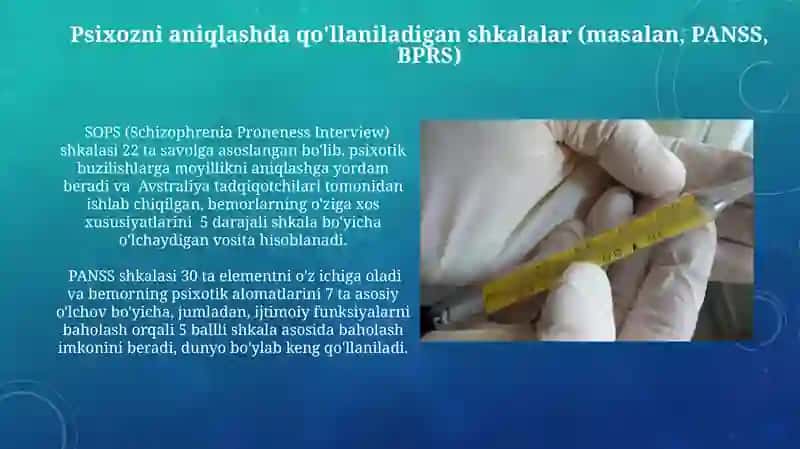 Psixozni aniqlashda qo'llaniladigan shkalalar (masalan, PANSS, BPRS)

SOPS (Schizophrenia Proneness Interview) shkalasi 22 ta savolga asoslangan bo'lib, psixotik buzilishlarga moyillikni aniqlashga yordam beradi va Avstraliya tadqiqotchilari tomonidan ishlab chiqilgan, bemorlarning o'ziga xos xususiyatlarini 5 darajali shkala bo'yicha o'lchaydigan vosita hisoblanadi.

PANSS shkalasi 30 ta elementni o'z ichiga oladi va bemorning psixotik alomatlarini 7 ta asosiy o'lchov bo'yicha, jumladan, ijtimoiy funksiyalarni baholash orqali 5 ballli shkala asosida baholash imkonini beradi, dunyo bo'ylab keng qo'llaniladi.